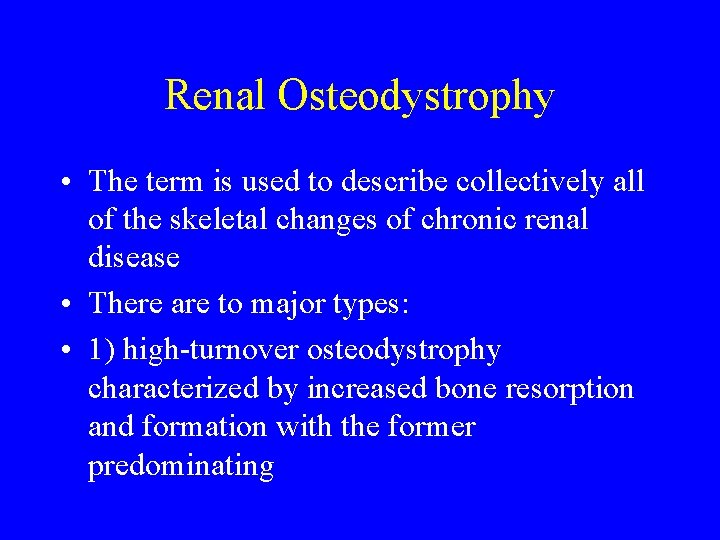 Renal Osteodystrophy

• The term is used to describe collectively all of the skeletal changes of chronic renal disease

• There are to major types:

• 1) high-turnover osteodystrophy characterized by increased bone resorption and formation with the former predominating